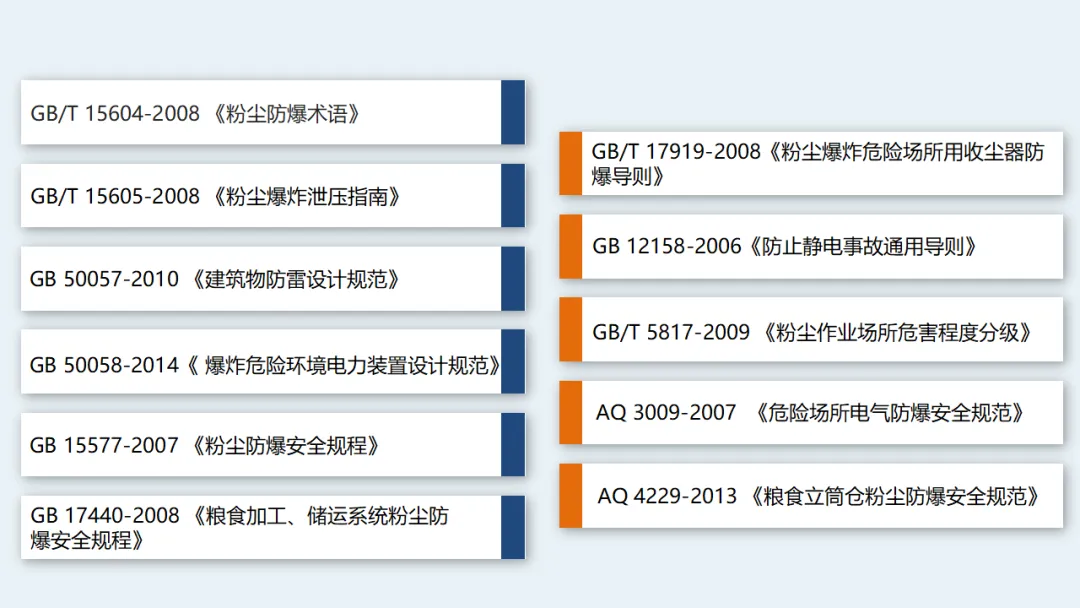 GB/T 15604-2008 《粉尘防爆术语》

GB/T 15605-2008 《粉尘爆炸泄压指南》

GB 50057-2010 《建筑物防雷设计规范》

GB 50058-2014《 爆炸危险环境电力装置设计规范》

GB 15577-2007 《粉尘防爆安全规程》

GB 17440-2008 《粮食加工、储运系统粉尘防爆安全规程》

GB/T 17919-2008《粉尘爆炸危险场所用收尘器防爆导则》

GB 12158-2006《防止静电事故通用导则》

GB/T 5817-2009 《粉尘作业场所危害程度分级》

AQ 3009-2007 《危险场所电气防爆安全规范》

AQ 4229-2013 《粮食立筒仓粉尘防爆安全规范》